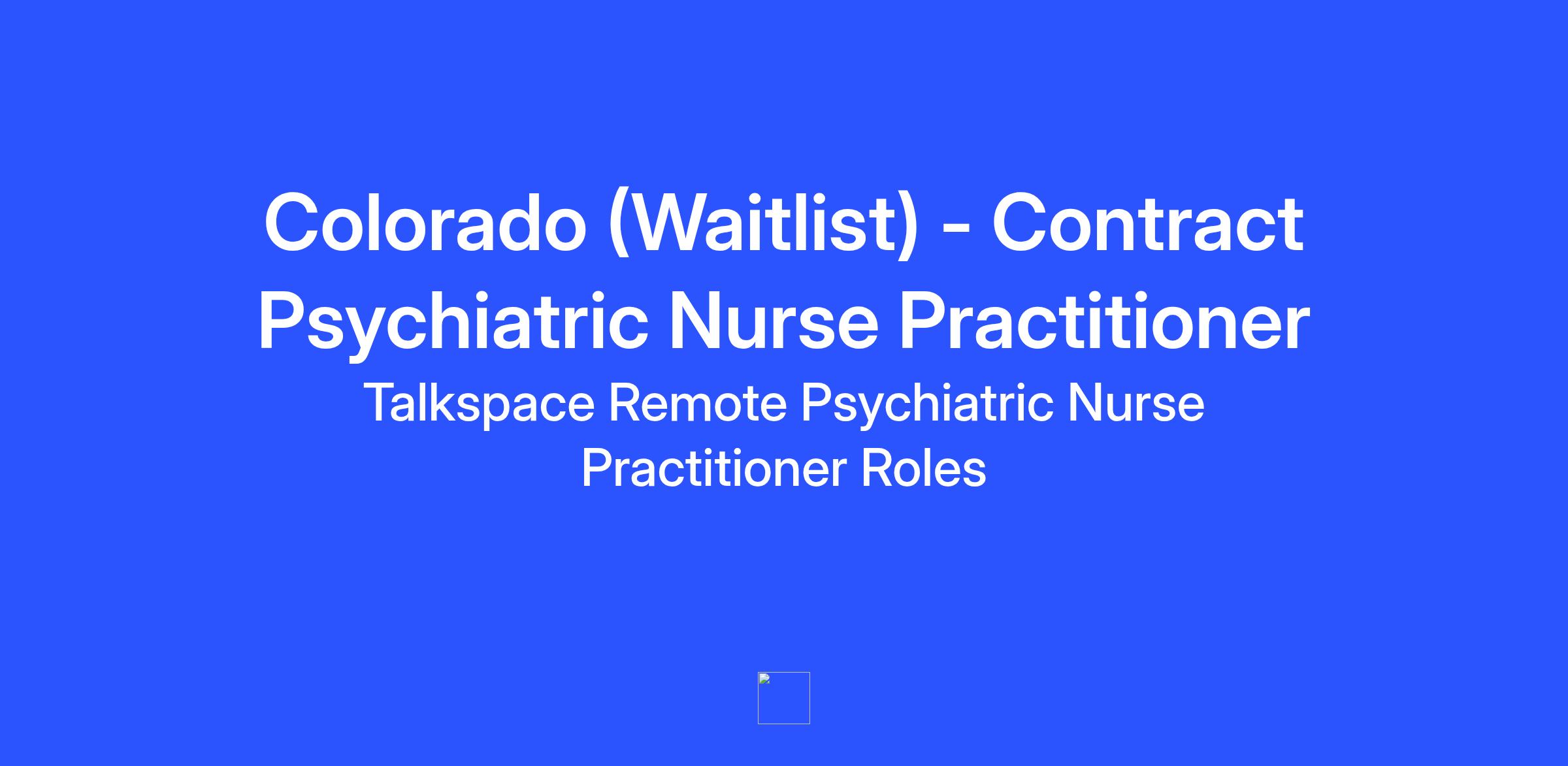 Colorado (Waitlist) - Contract Psychiatric Nurse Practitioner

Talkspace Remote Psychiatric Nurse Practitioner Roles